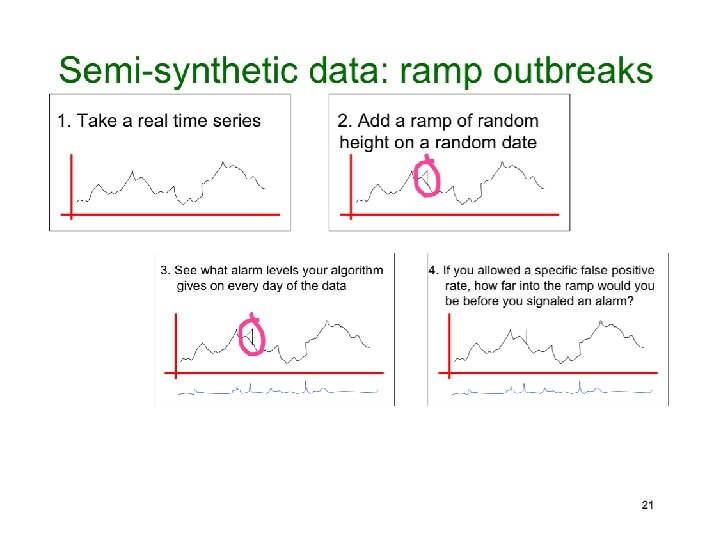 Semi-synthetic data: ramp outbreaks

1. Take a real time series

2. Add a ramp of random height on a random date

3. See what alarm levels your algorithm gives on every day of the data

4. If you allowed a specific false positive rate, how far into the ramp would you be before you signaled an alarm?

21